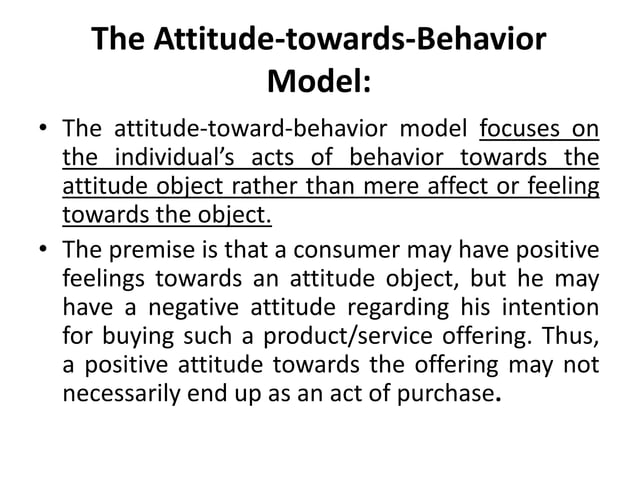 The Attitude-towards-Behavior Model:

• The attitude-toward-behavior model focuses on the individual's acts of behavior towards the attitude object rather than mere affect or feeling towards the object.

• The premise is that a consumer may have positive feelings towards an attitude object, but he may have a negative attitude regarding his intention for buying such a product/service offering. Thus, a positive attitude towards the offering may not necessarily end up as an act of purchase.